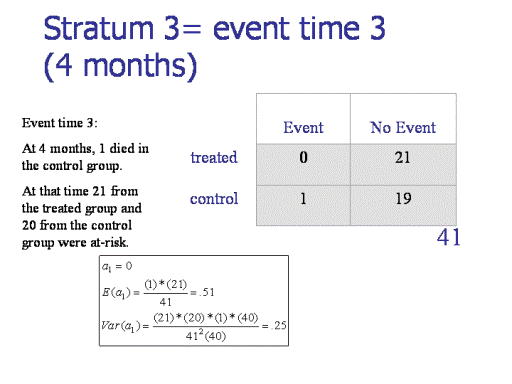 Stratum 3= event time 3 (4 months)

Event time 3:

At 4 months, 1 died in the control group.

At that time 21 from the treated group and 20 from the control group were at-risk.

| | Event | No Event |
|---|---|---|
| treated | 0 | 21 |
| control | 1 | 19 |

41

$a_1 = 0$

$E(a_1) = \frac{(1)*(21)}{41} = .51$

$Var(a_1) = \frac{(21)*(20)*(1)*(40)}{41^2(40)} = .25$